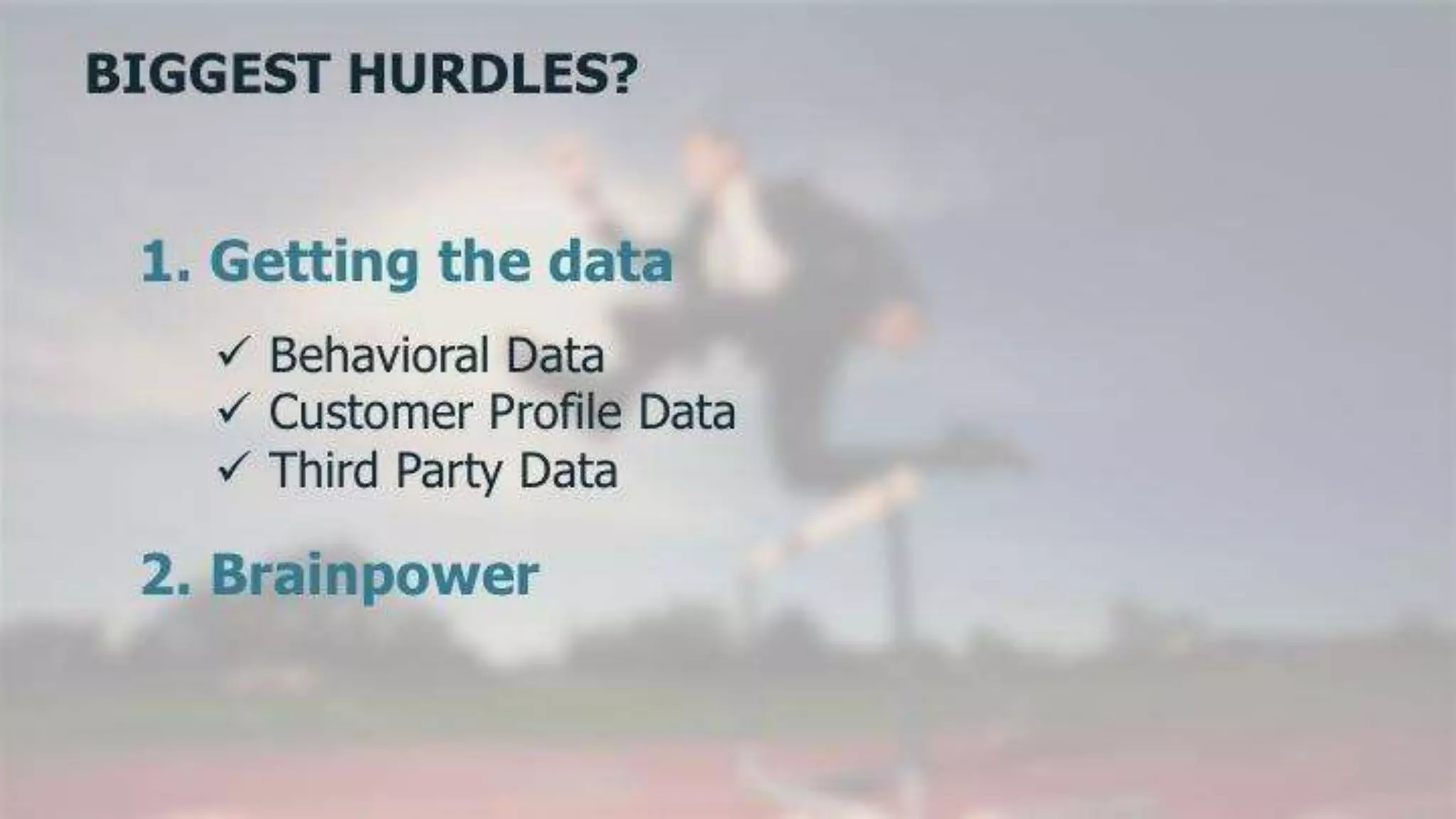 BIGGEST HURDLES?

1. Getting the data

✓ Behavioral Data
✓ Customer Profile Data
✓ Third Party Data

2. Brainpower